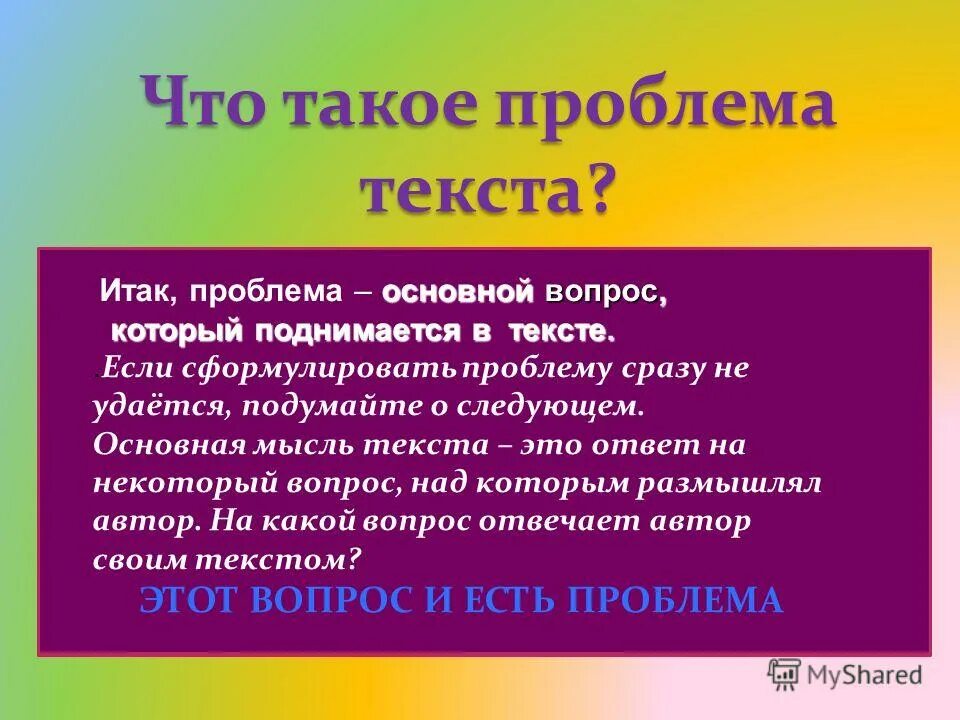 Что такое проблема текста?

Итак, проблема – основной вопрос, который поднимается в тексте.

Если сформулировать проблему сразу не удаётся, подумайте о следующем. Основная мысль текста – это ответ на некоторый вопрос, над которым размышлял автор. На какой вопрос отвечает автор своим текстом?

ЭТОТ ВОПРОС И ЕСТЬ ПРОБЛЕМА

MyShared